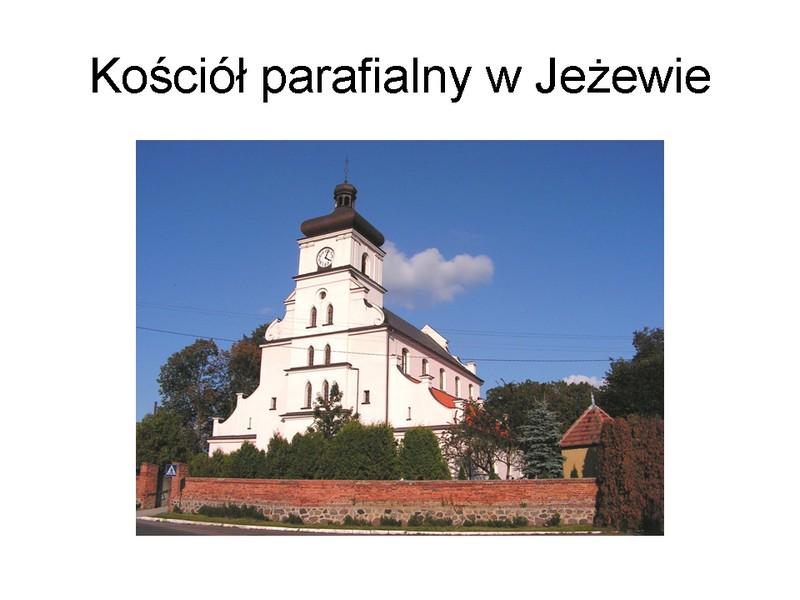 Kościół parafialny w Jeżewie